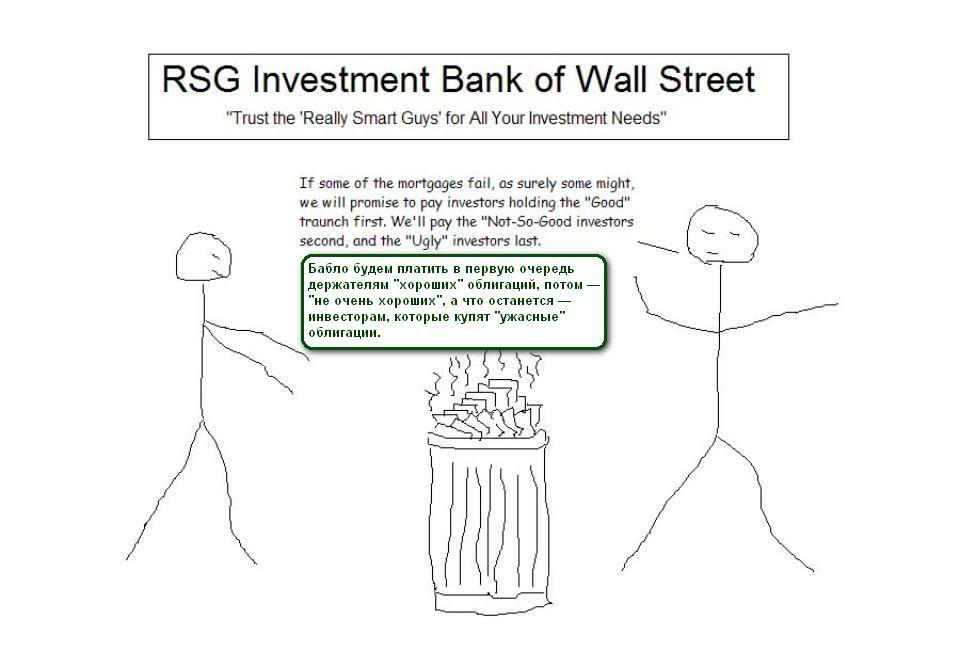 RSG Investment Bank of Wall Street

"Trust the 'Really Smart Guys' for All Your Investment Needs"

If some of the mortgages fail, as surely some might, we will promise to pay investors holding the "Good" traunch first. We'll pay the "Not-So-Good investors second, and the "Ugly" investors last.

Бабло будем платить в первую очередь держателям "хороших" облигаций, потом — "не очень хороших", а что останется — инвесторам, которые купят "ужасные" облигации.